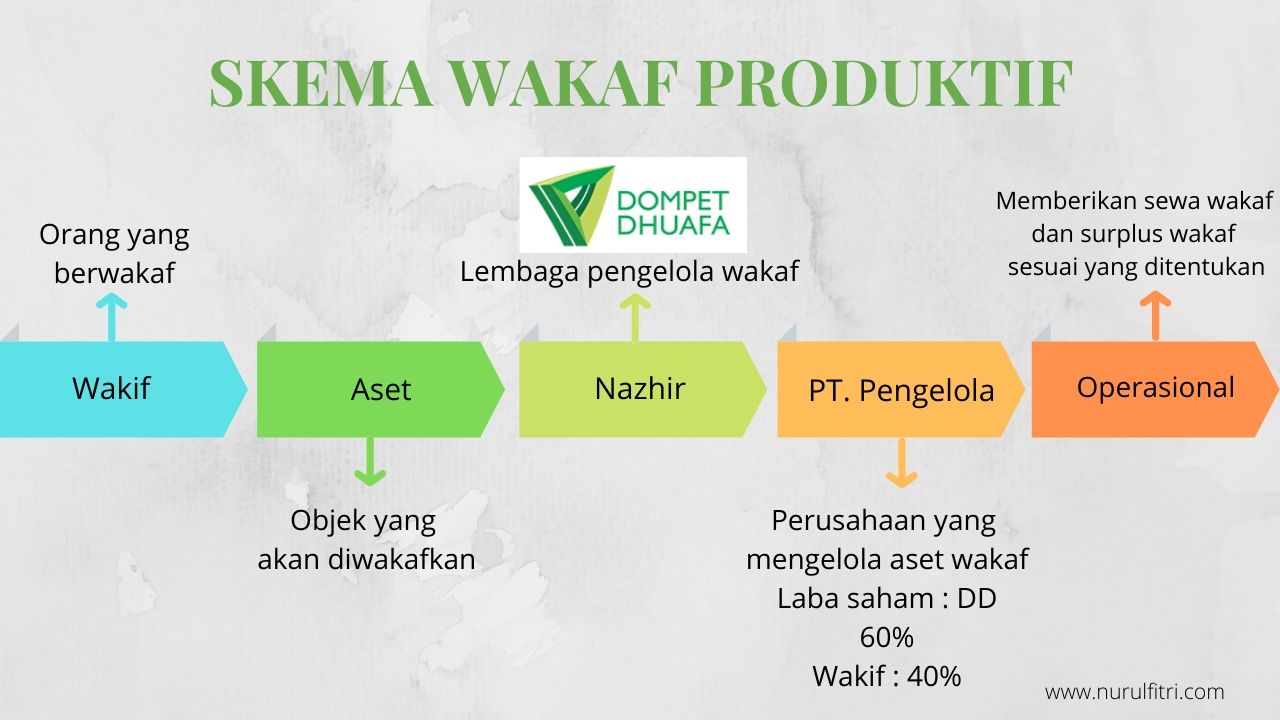 SKEMA WAKAF PRODUKTIF

Orang yang berwakaf

DOMPET DHUAFA

Lembaga pengelola wakaf

Memberikan sewa wakaf dan surplus wakaf sesuai yang ditentukan

Wakif

Aset

Nazhir

PT. Pengelola

Operasional

Objek yang akan diwakafkan

Perusahaan yang mengelola aset wakaf
Laba saham : DD 60%
Wakif : 40%

www.nurulfitri.com